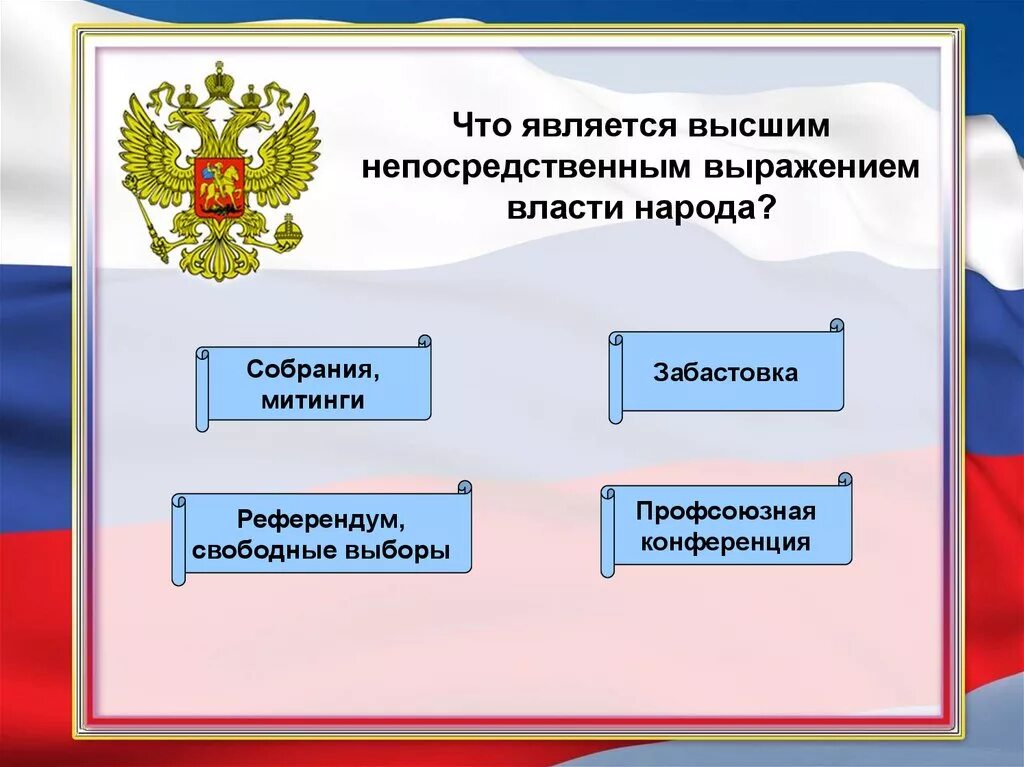 Что является высшим непосредственным выражением власти народа?

Собрания, митинги

Забастовка

Референдум, свободные выборы

Профсоюзная конференция